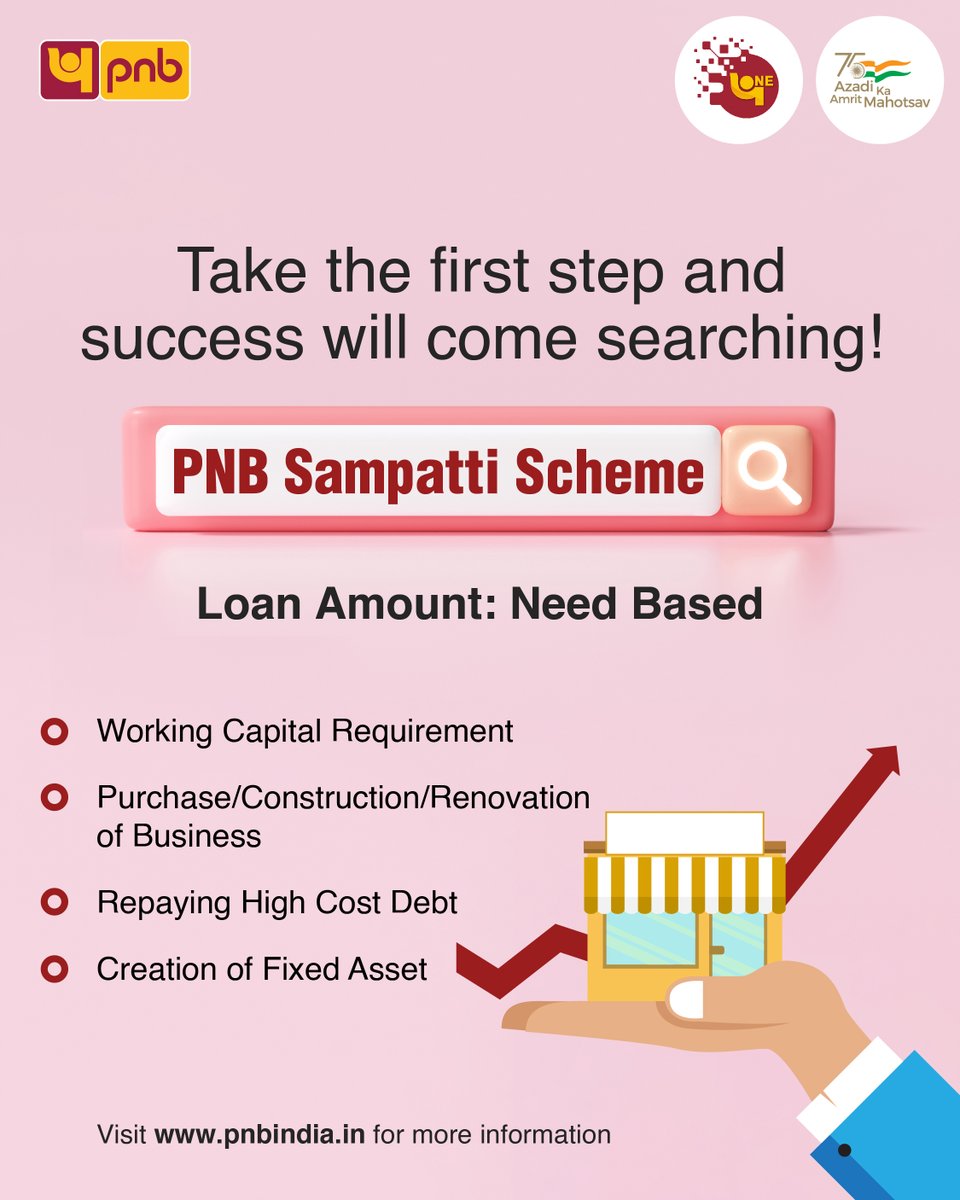 pnb

ONE

75 Azadi Ka Amrit Mahotsav

Take the first step and success will come searching!

PNB Sampatti Scheme

Loan Amount: Need Based

Working Capital Requirement

Purchase/Construction/Renovation of Business

Repaying High Cost Debt

Creation of Fixed Asset

Visit www.pnbindia.in for more information